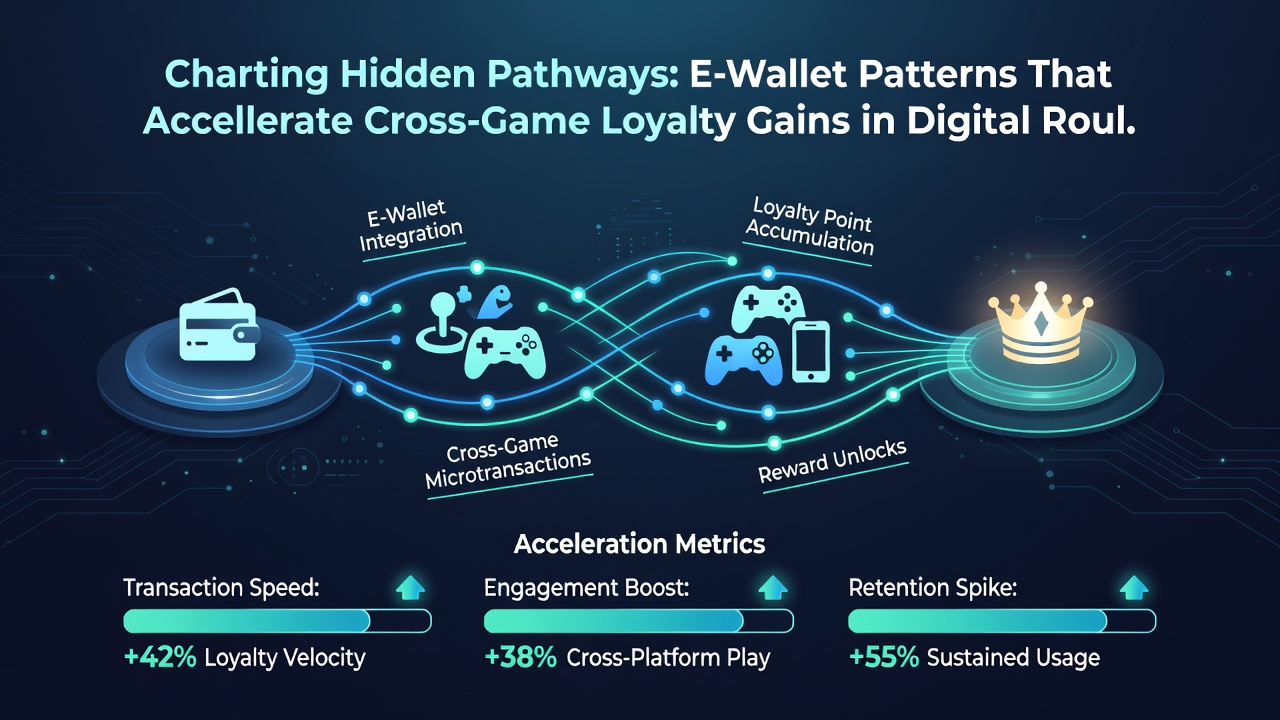 Charting Hidden Pathways: E-Wallet Patterns That Accellerate Cross-Game Loyalty Gains in Digital Roul.

E-Wallet Integration

Loyalty Point Accumulation

Cross-Game Microtransactions

Reward Unlocks

Acceleration Metrics

Transaction Speed:

+42% Loyalty Velocity

Engagement Boost:

+38% Cross-Platform Play

Retention Spike:

+55% Sustained Usage